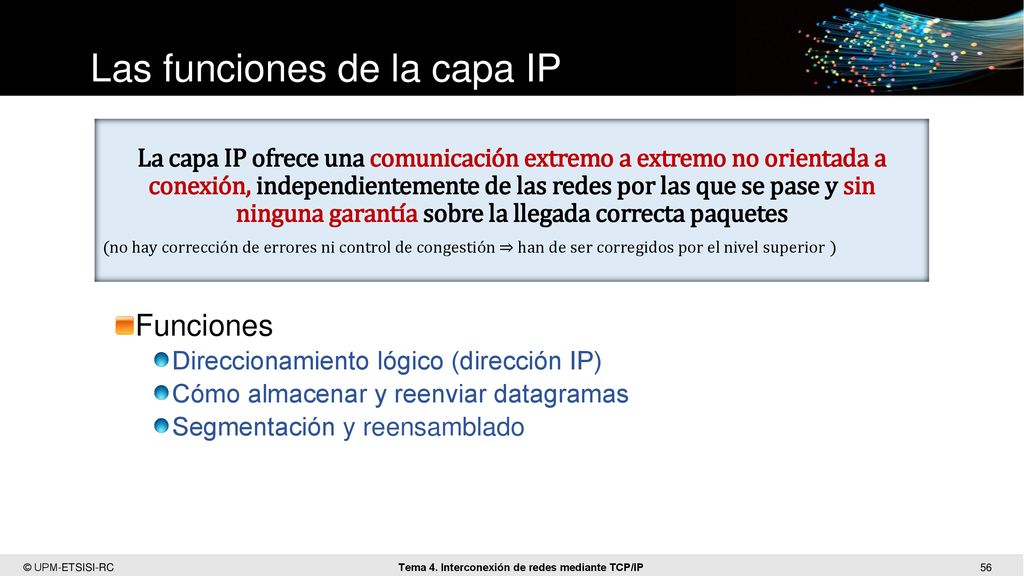 Las funciones de la capa IP

La capa IP ofrece una comunicación extremo a extremo no orientada a conexión, independientemente de las redes por las que se pase y sin ninguna garantía sobre la llegada correcta paquetes

(no hay corrección de errores ni control de congestión ⇒ han de ser corregidos por el nivel superior )

Funciones
Direccionamiento lógico (dirección IP)
Cómo almacenar y reenviar datagramas
Segmentación y reensamblado

© UPM-ETSISI-RC
Tema 4. Interconexión de redes mediante TCP/IP
56